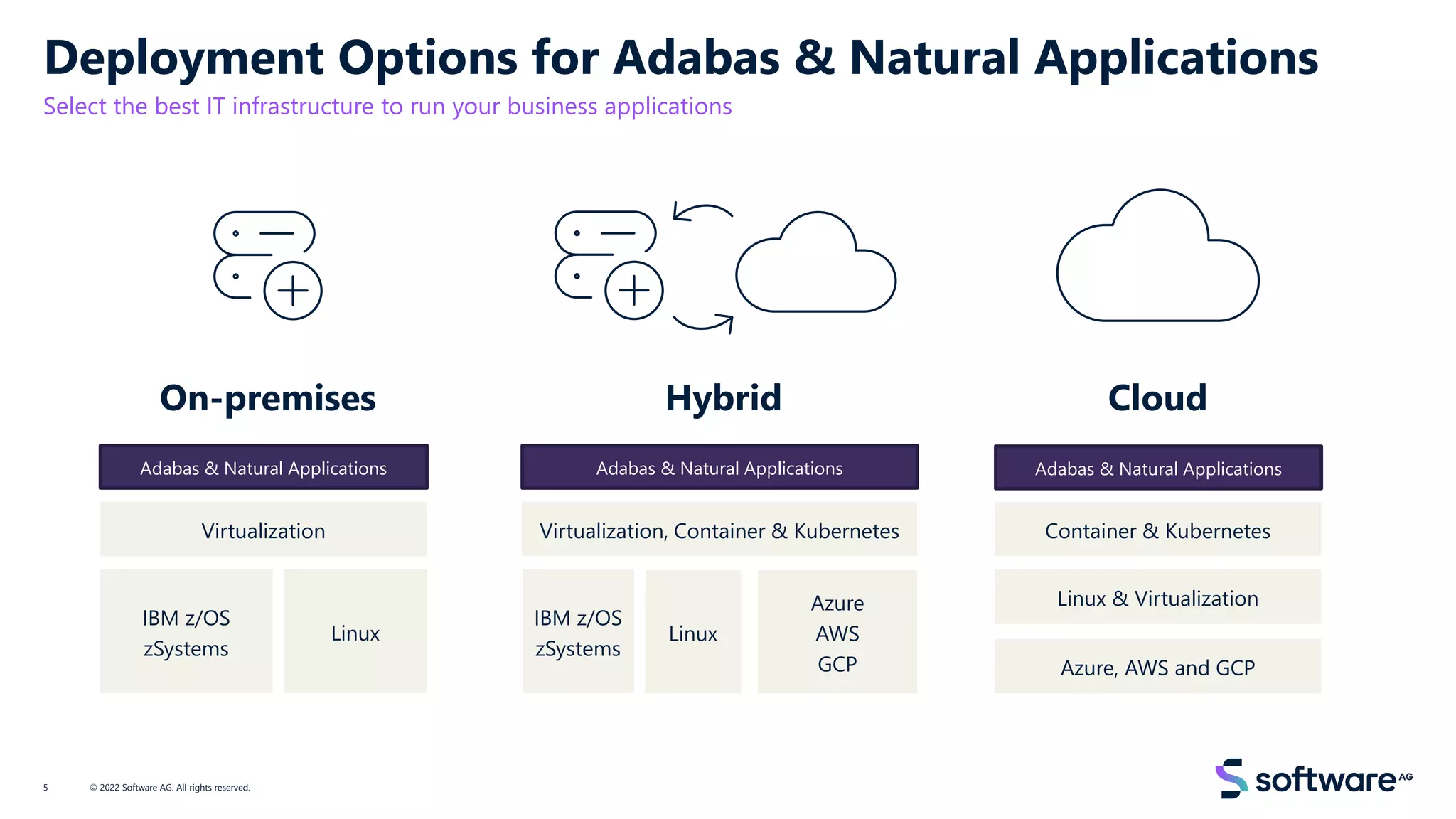 Deployment Options for Adabas & Natural Applications
Select the best IT infrastructure to run your business applications

On-premises

Adabas & Natural Applications

Virtualization

IBM z/OS
zSystems

Linux

Hybrid

Adabas & Natural Applications

Virtualization, Container & Kubernetes

IBM z/OS
zSystems

Linux

Azure
AWS
GCP

Cloud

Adabas & Natural Applications

Container & Kubernetes

Linux & Virtualization

Azure, AWS and GCP

5 © 2022 Software AG. All rights reserved.

software AG